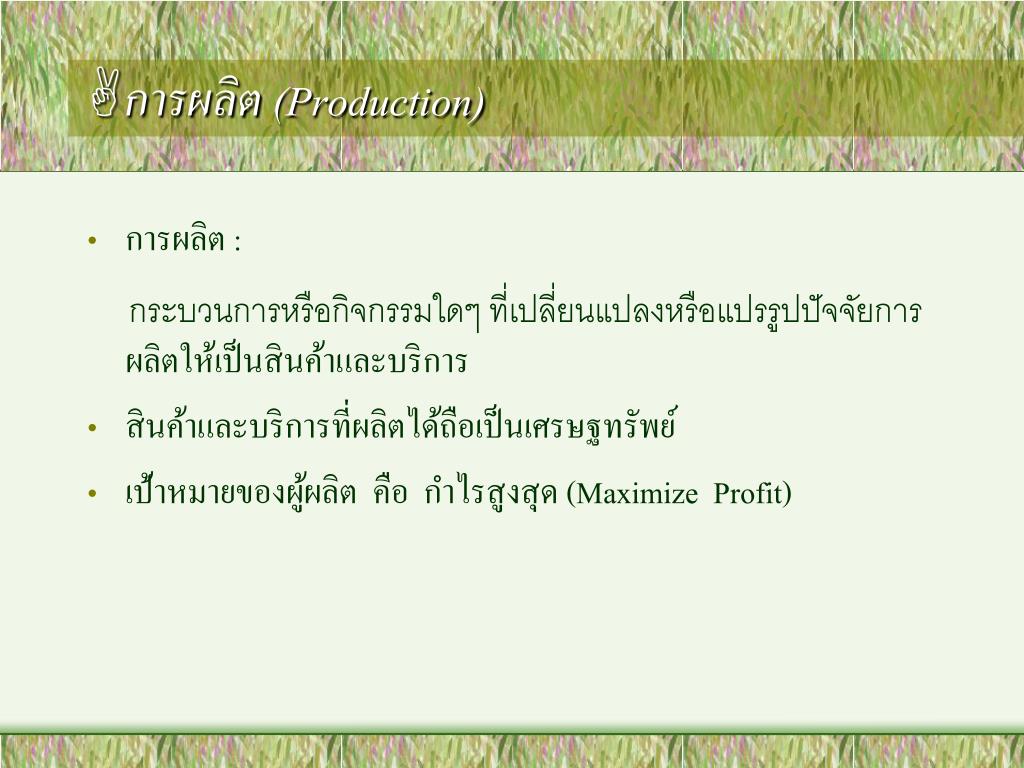 ✌การผลิต (Production)

• การผลิต :

กระบวนการหรือกิจกรรมใดๆ ที่เปลี่ยนแปลงหรือแปรรูปปัจจัยการผลิตให้เป็นสินค้าและบริการ

• สินค้าและบริการที่ผลิตได้ถือเป็นเศรษฐทรัพย์

• เป้าหมายของผู้ผลิต คือ กำไรสูงสุด (Maximize Profit)